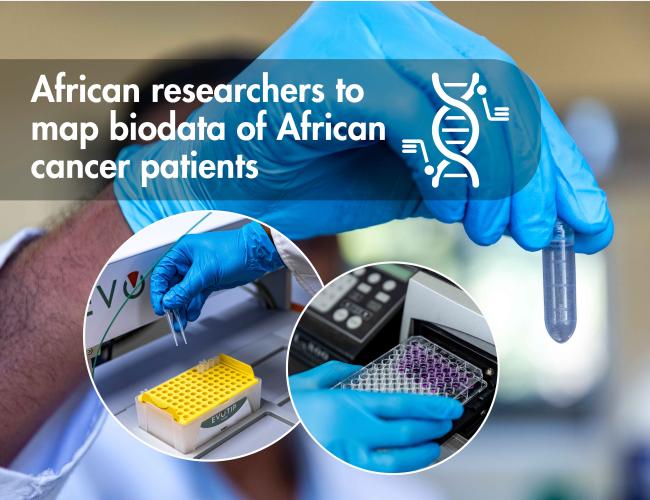 African researchers to map biodata of African cancer patients

EVO

EVOTIP